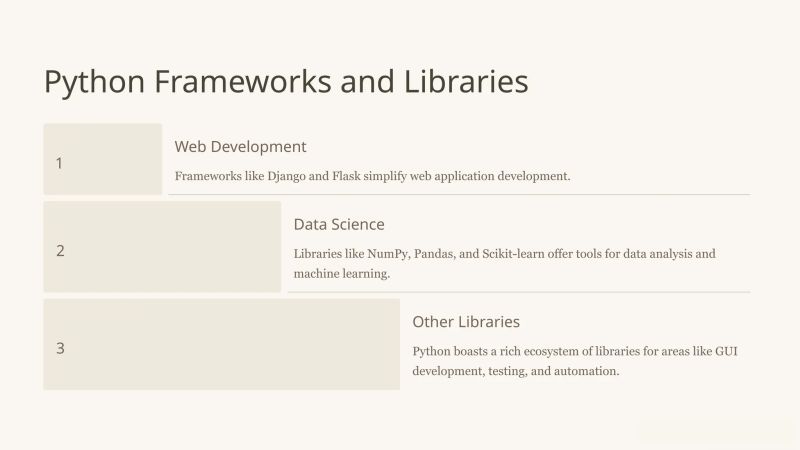 Python Frameworks and Libraries

1

Web Development

Frameworks like Django and Flask simplify web application development.

2

Data Science

Libraries like NumPy, Pandas, and Scikit-learn offer tools for data analysis and machine learning.

3

Other Libraries

Python boasts a rich ecosystem of libraries for areas like GUI development, testing, and automation.